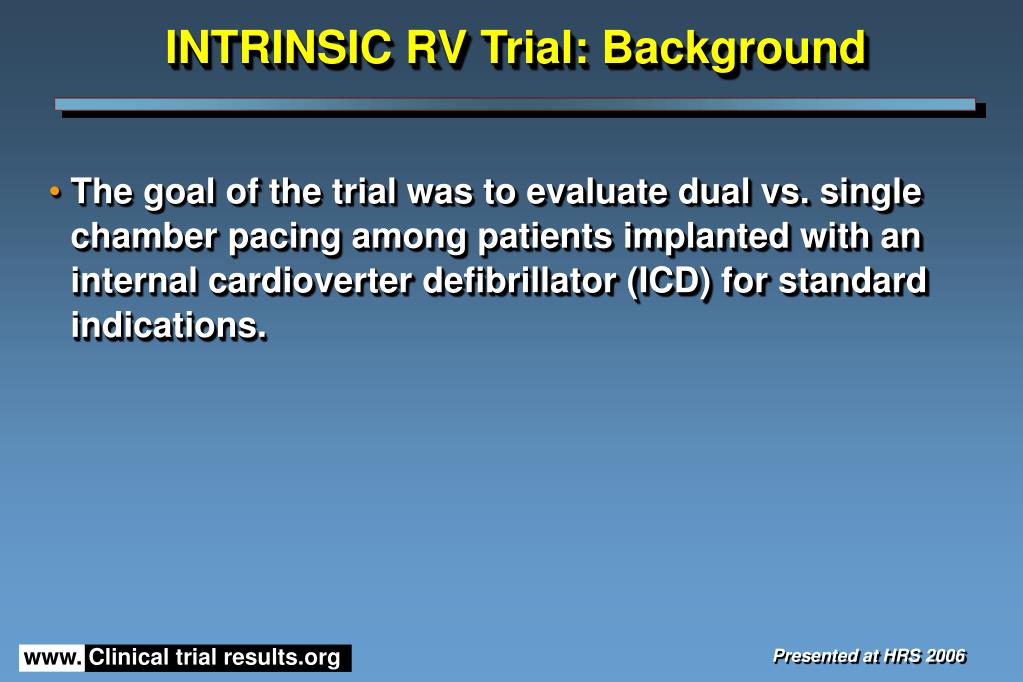 INTRINSIC RV Trial: Background

• The goal of the trial was to evaluate dual vs. single chamber pacing among patients implanted with an internal cardioverter defibrillator (ICD) for standard indications.

www. Clinical trial results.org

Presented at HRS 2006